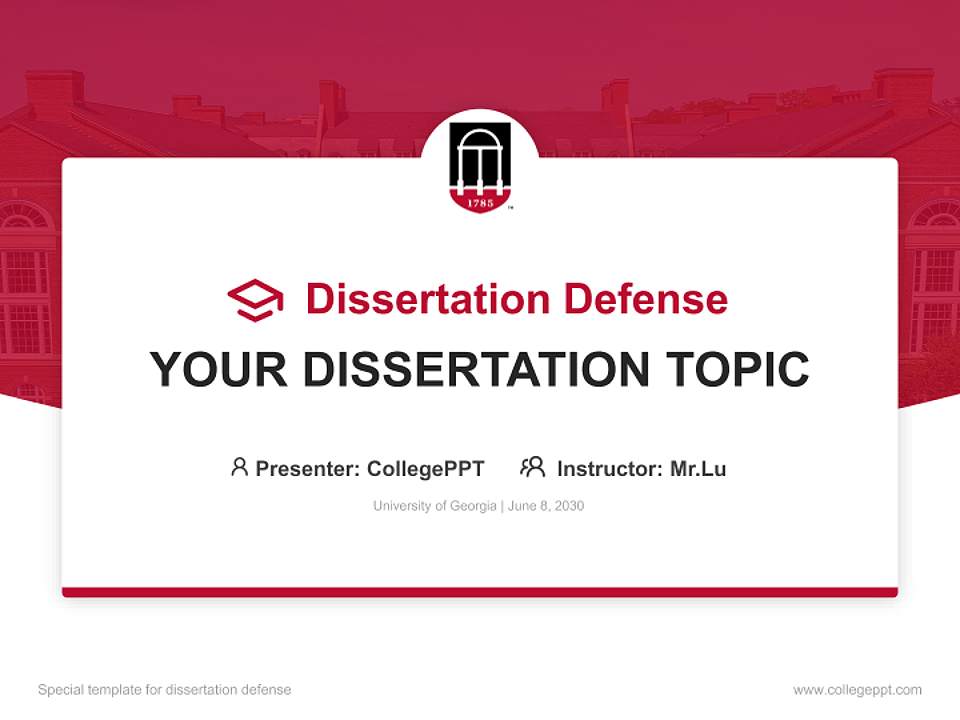 1785

Dissertation Defense

YOUR DISSERTATION TOPIC

Presenter: CollegePPT Instructor: Mr.Lu

University of Georgia | June 8, 2030

Special template for dissertation defense

www.collegeppt.com